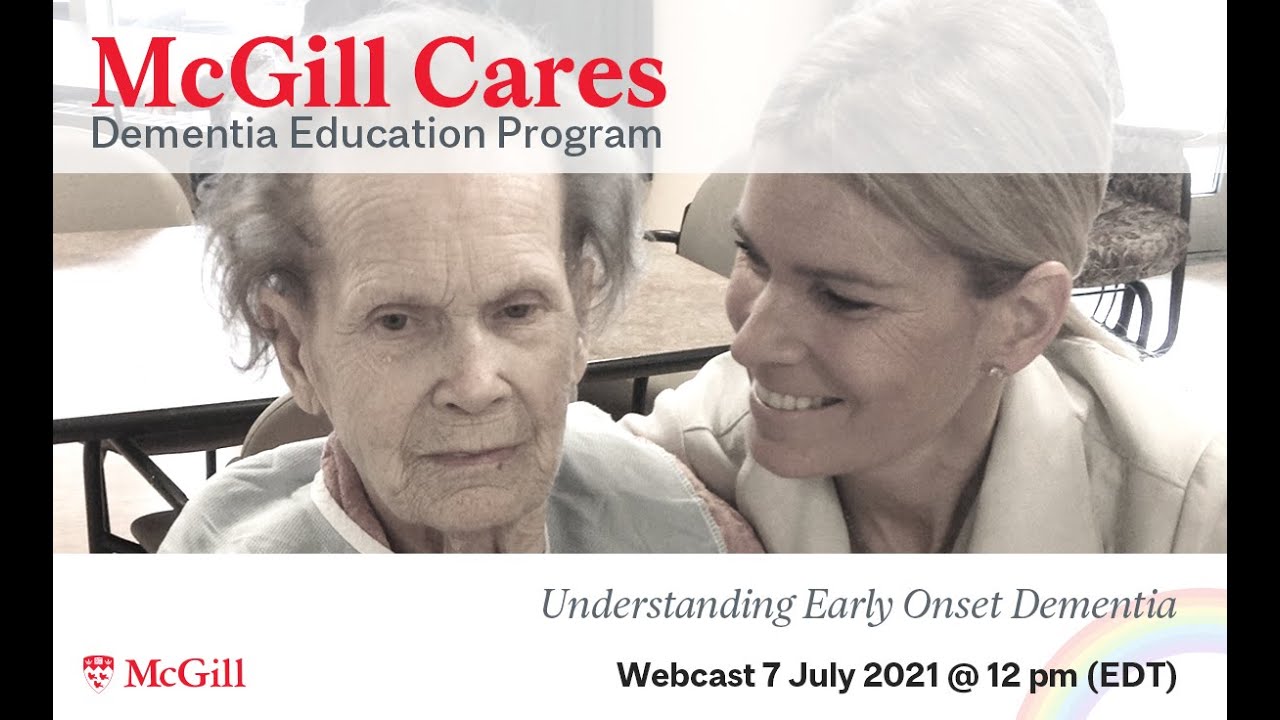 McGill Cares
Dementia Education Program

Understanding Early Onset Dementia

McGill

Webcast 7 July 2021 @ 12 pm (EDT)